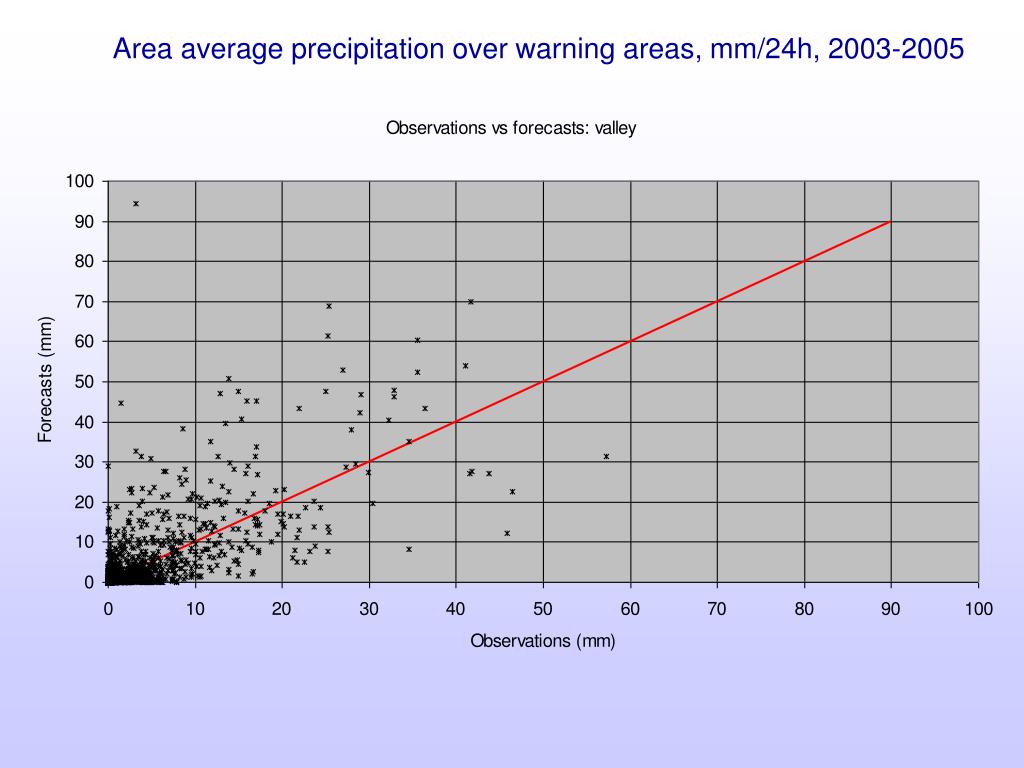 Area average precipitation over warning areas, mm/24h, 2003-2005

Observations vs forecasts: valley

Forecasts (mm)

100
90
80
70
60
50
40
30
20
10
0

0 10 20 30 40 50 60 70 80 90 100

Observations (mm)